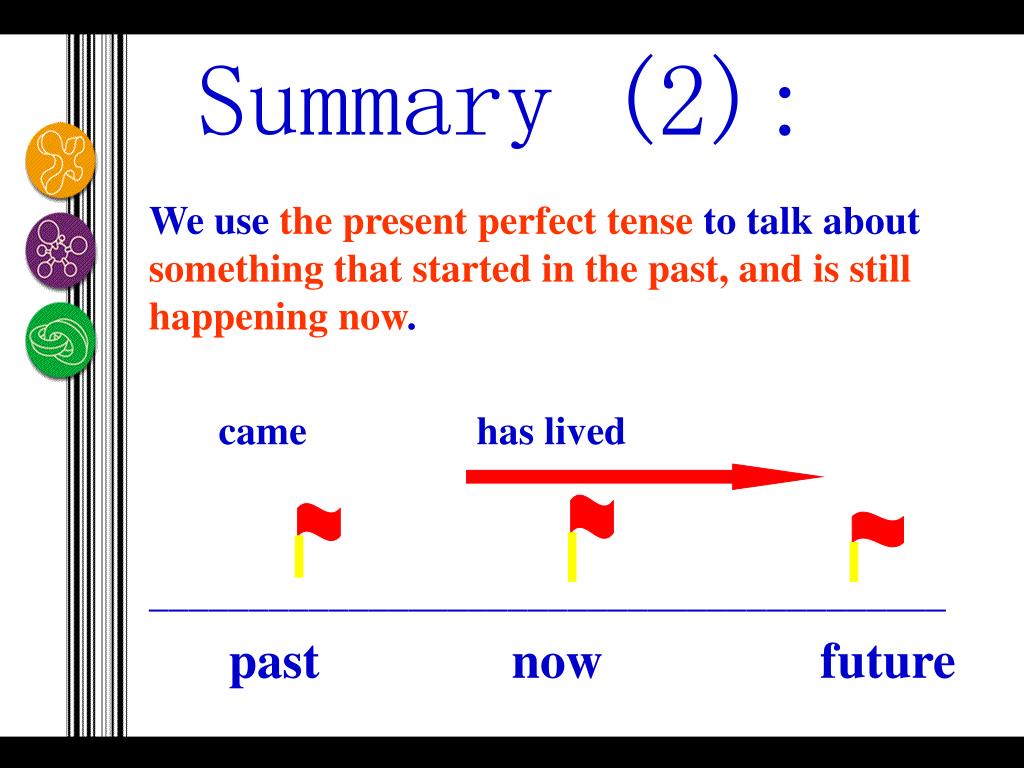 Summary (2):

We use the present perfect tense to talk about something that started in the past, and is still happening now.

came

has lived

past

now

future